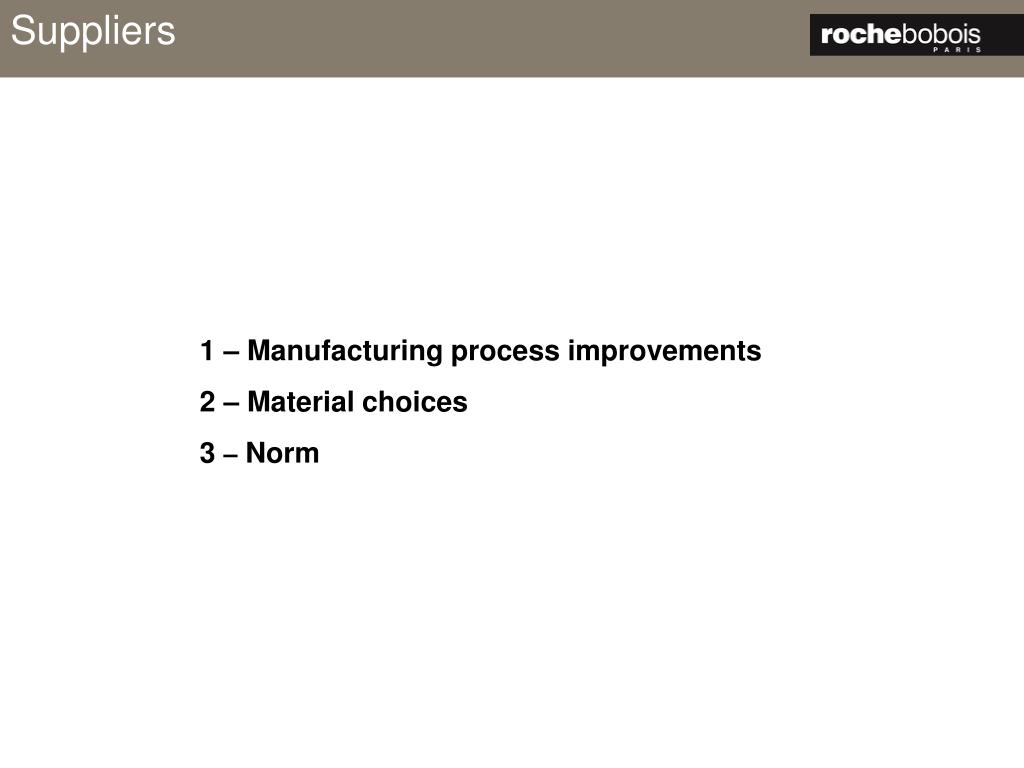 Suppliers

rochebobois
PARIS

1 – Manufacturing process improvements

2 – Material choices

3 – Norm